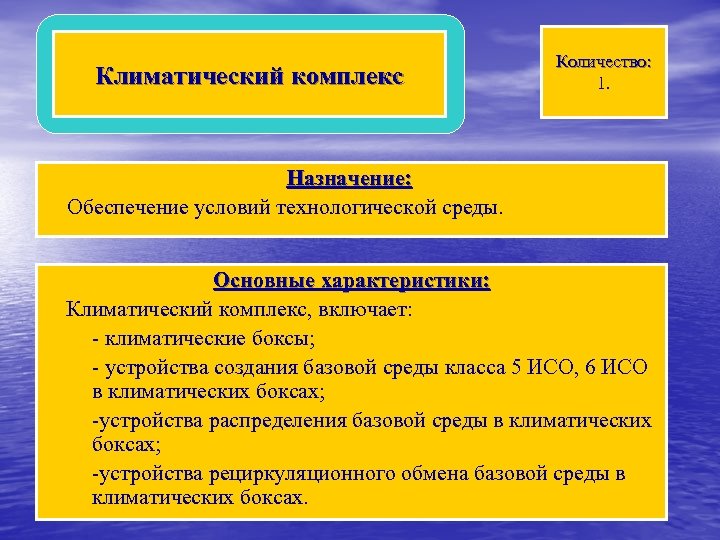 Климатический комплекс

Количество:
1.

Назначение:
Обеспечение условий технологической среды.

Основные характеристики:
Климатический комплекс, включает:
- климатические боксы;
- устройства создания базовой среды класса 5 ИСО, 6 ИСО в климатических боксах;
-устройства распределения базовой среды в климатических боксах;
-устройства рециркуляционного обмена базовой среды в климатических боксах.